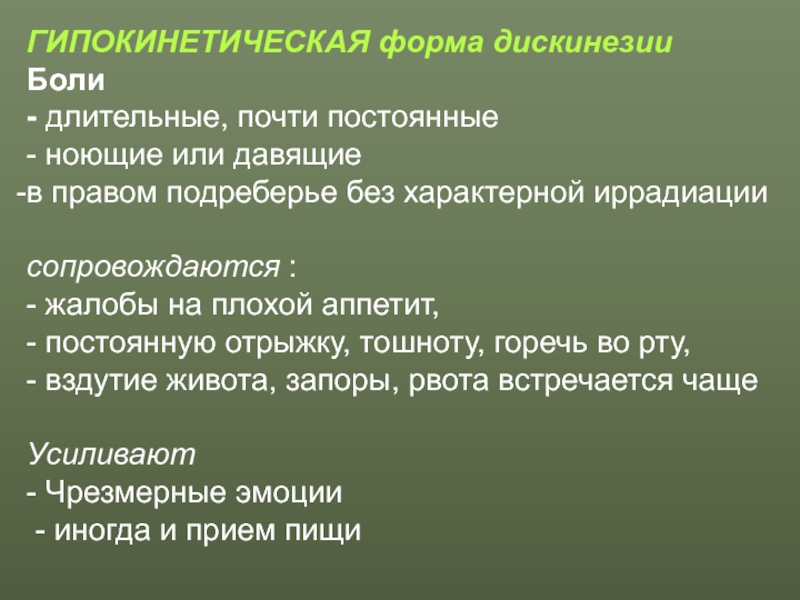 ГИПОКИНЕТИЧЕСКАЯ форма дискинезии
Боли
- длительные, почти постоянные
- ноющие или давящие
-в правом подреберье без характерной иррадиации

сопровождаются :
- жалобы на плохой аппетит,
- постоянную отрыжку, тошноту, горечь во рту,
- вздутие живота, запоры, рвота встречается чаще

Усиливают
- Чрезмерные эмоции
- иногда и прием пищи